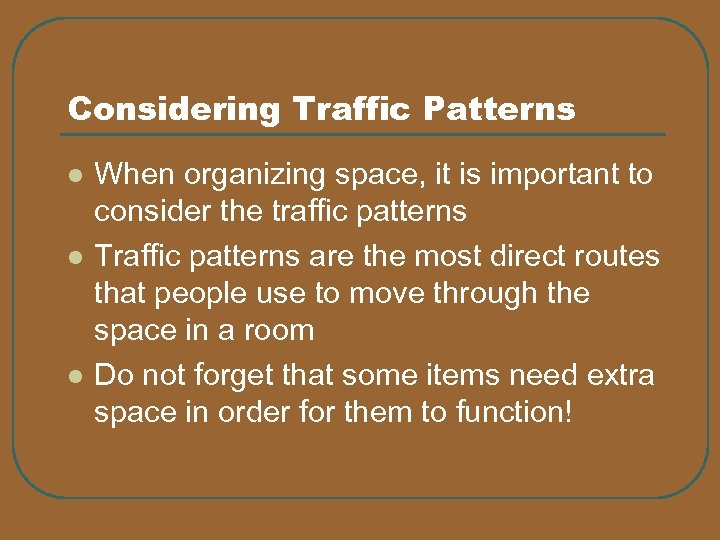 Considering Traffic Patterns

- When organizing space, it is important to consider the traffic patterns
- Traffic patterns are the most direct routes that people use to move through the space in a room
- Do not forget that some items need extra space in order for them to function!